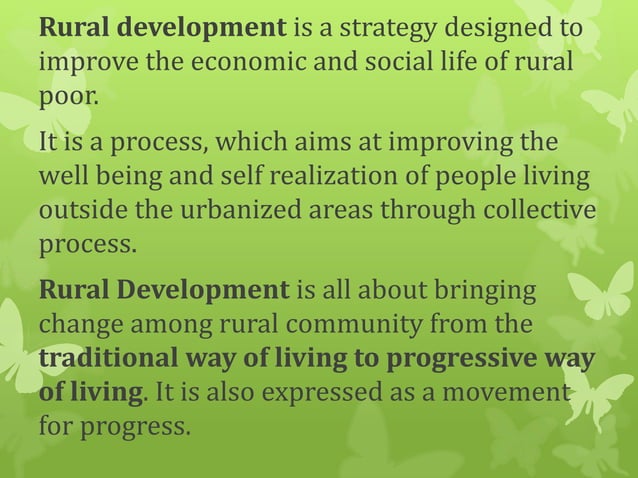 Rural development is a strategy designed to improve the economic and social life of rural poor.

It is a process, which aims at improving the well being and self realization of people living outside the urbanized areas through collective process.

Rural Development is all about bringing change among rural community from the traditional way of living to progressive way of living. It is also expressed as a movement for progress.